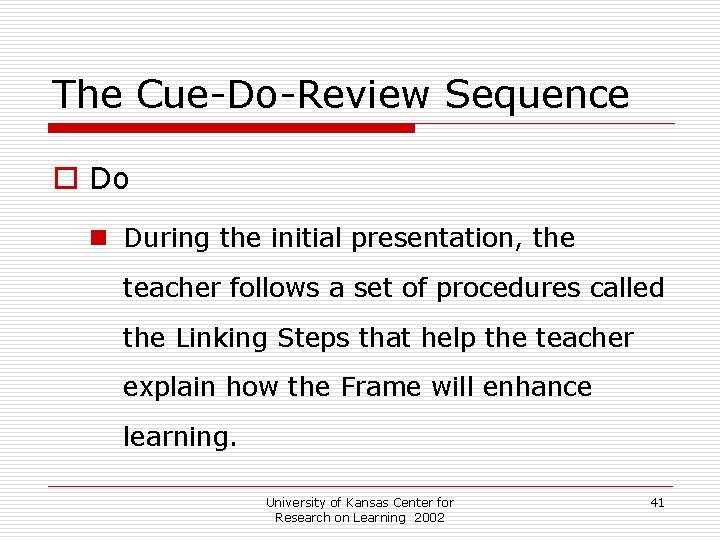 The Cue-Do-Review Sequence

Do

During the initial presentation, the teacher follows a set of procedures called the Linking Steps that help the teacher explain how the Frame will enhance learning.

University of Kansas Center for Research on Learning 2002

41